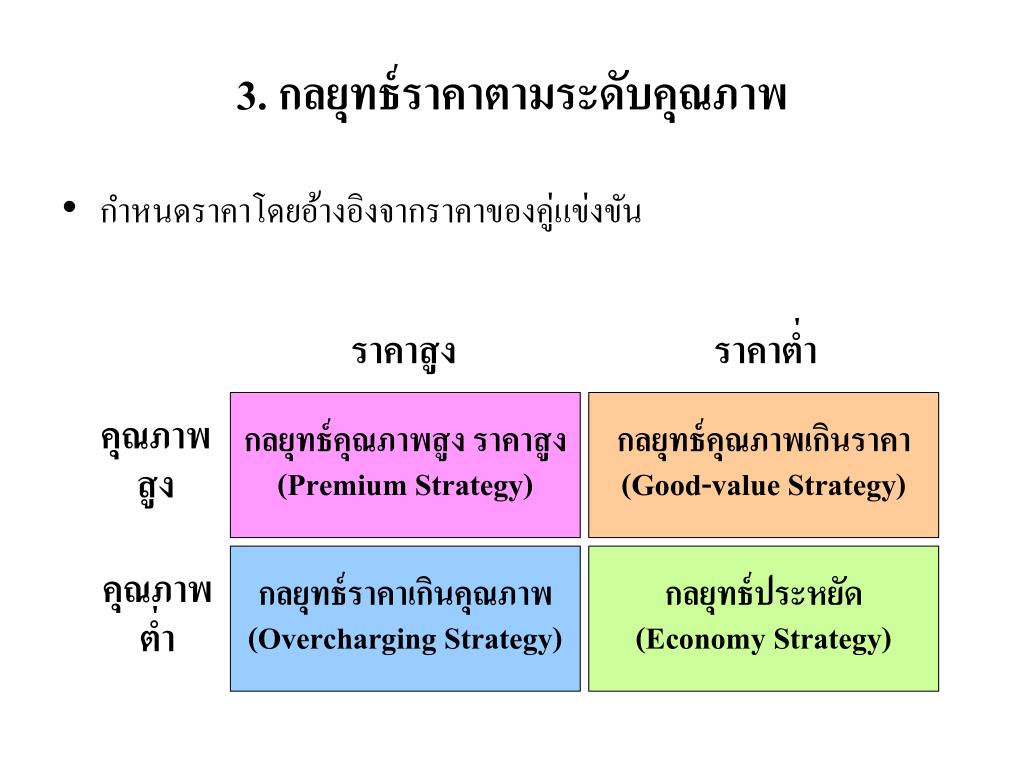 3. กลยุทธ์ราคาตามระดับคุณภาพ

• กำหนดราคาโดยอ้างอิงจากราคาของคู่แข่งขัน

| | ราคาสูง | ราคาต่ำ |
|---|---|---|
| คุณภาพสูง | กลยุทธ์คุณภาพสูง ราคาสูง (Premium Strategy) | กลยุทธ์คุณภาพเกินราคา (Good-value Strategy) |
| คุณภาพต่ำ | กลยุทธ์ราคาเกินคุณภาพ (Overcharging Strategy) | กลยุทธ์ประหยัด (Economy Strategy) |